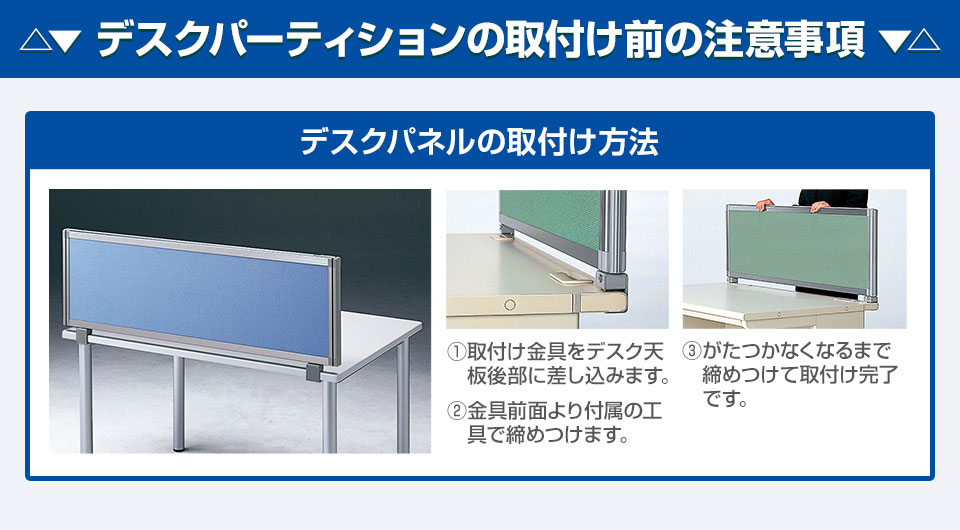 △▼ デスクパーティションの取付け前の注意事項 ▼△

デスクパネルの取付け方法

①取付け金具をデスク天板後部に差し込みます。

②金具前面より付属の工具で締めつけます。

③がたつかなくなるまで締めつけて取付け完了です。